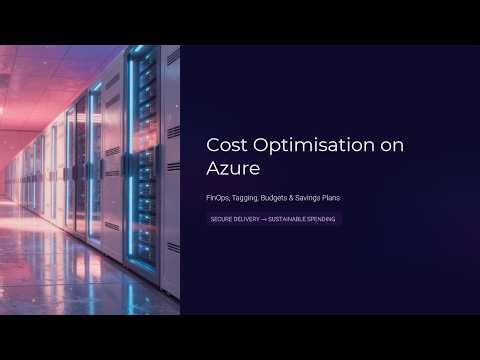 Cost Optimisation on Azure

FinOps, Tagging, Budgets & Savings Plans

SECURE DELIVERY → SUSTAINABLE SPENDING